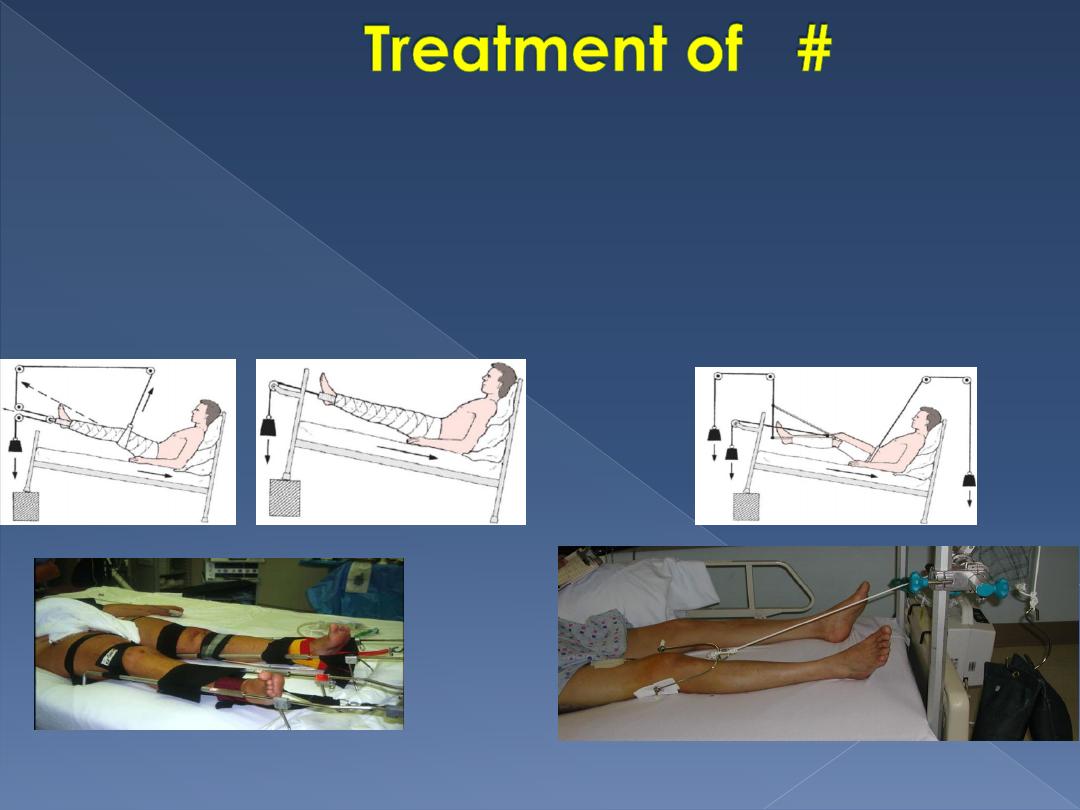 Treatment of #